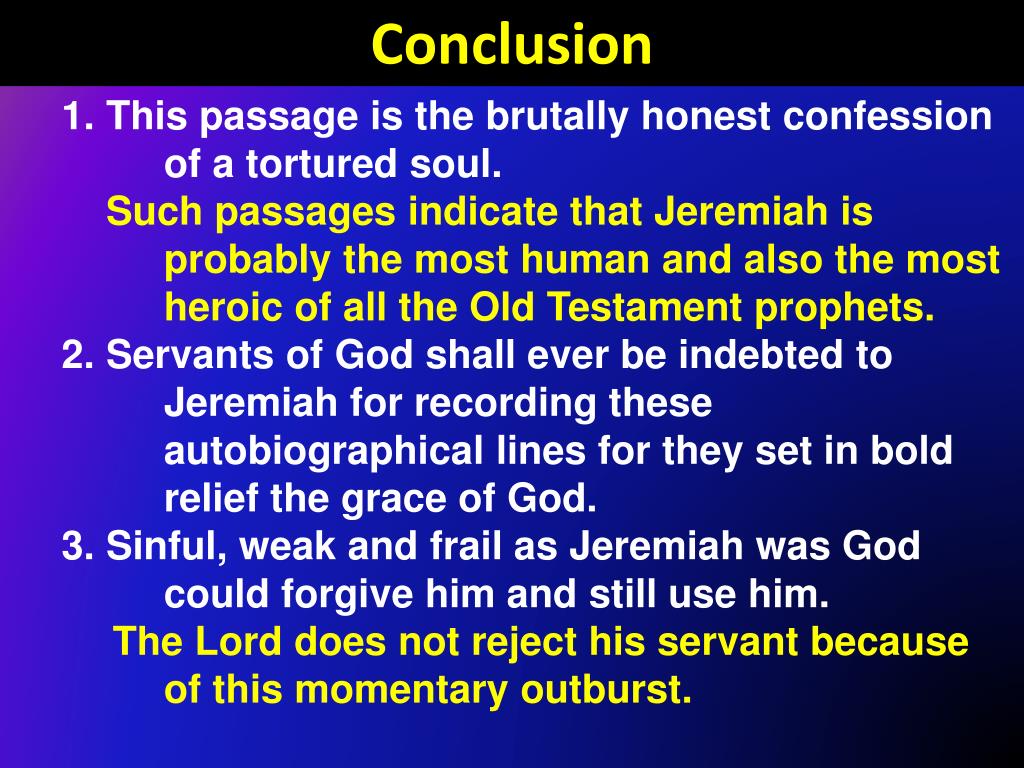 Conclusion

1. This passage is the brutally honest confession of a tortured soul.

Such passages indicate that Jeremiah is probably the most human and also the most heroic of all the Old Testament prophets.

2. Servants of God shall ever be indebted to Jeremiah for recording these autobiographical lines for they set in bold relief the grace of God.

3. Sinful, weak and frail as Jeremiah was God could forgive him and still use him.

The Lord does not reject his servant because of this momentary outburst.